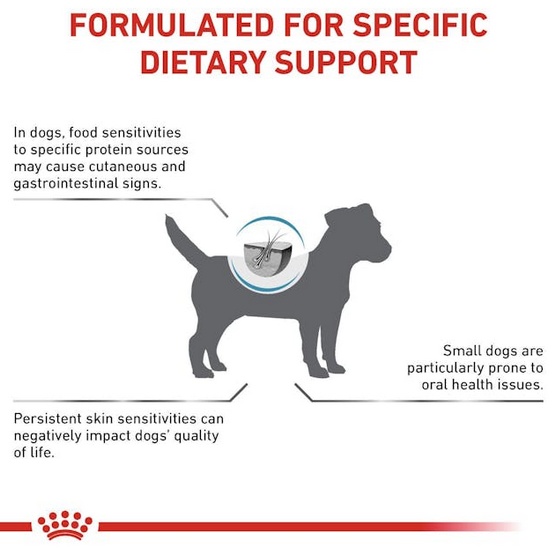 FORMULATED FOR SPECIFIC DIETARY SUPPORT

In dogs, food sensitivities to specific protein sources may cause cutaneous and gastrointestinal signs.

Small dogs are particularly prone to oral health issues.

Persistent skin sensitivities can negatively impact dogs' quality of life.